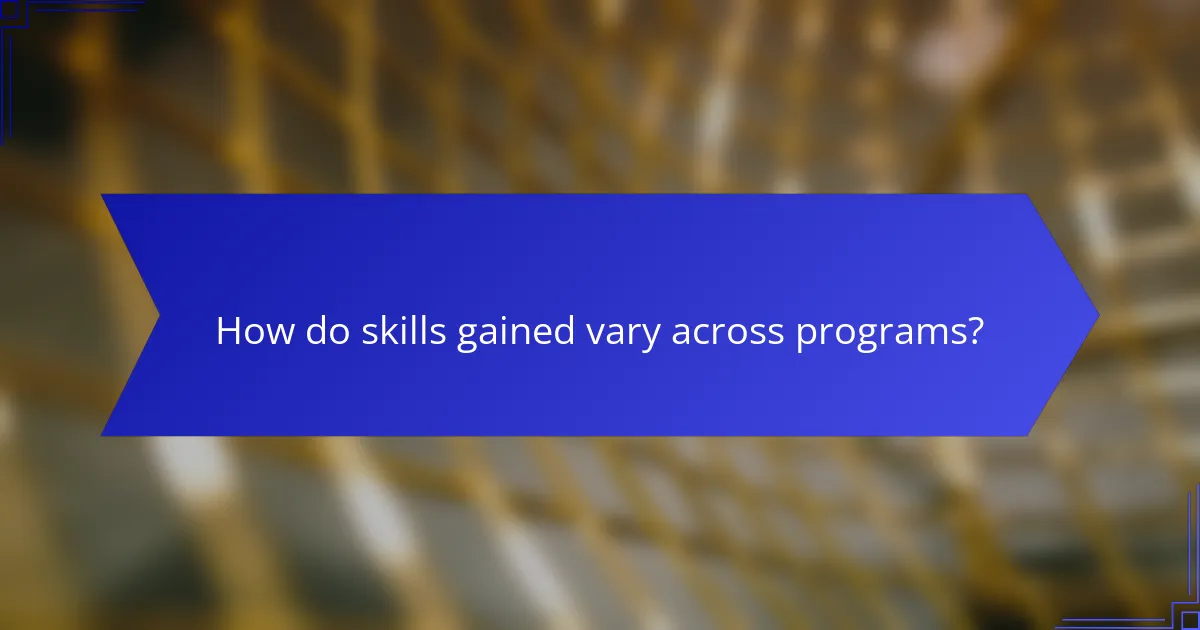 How do skills gained vary across programs?